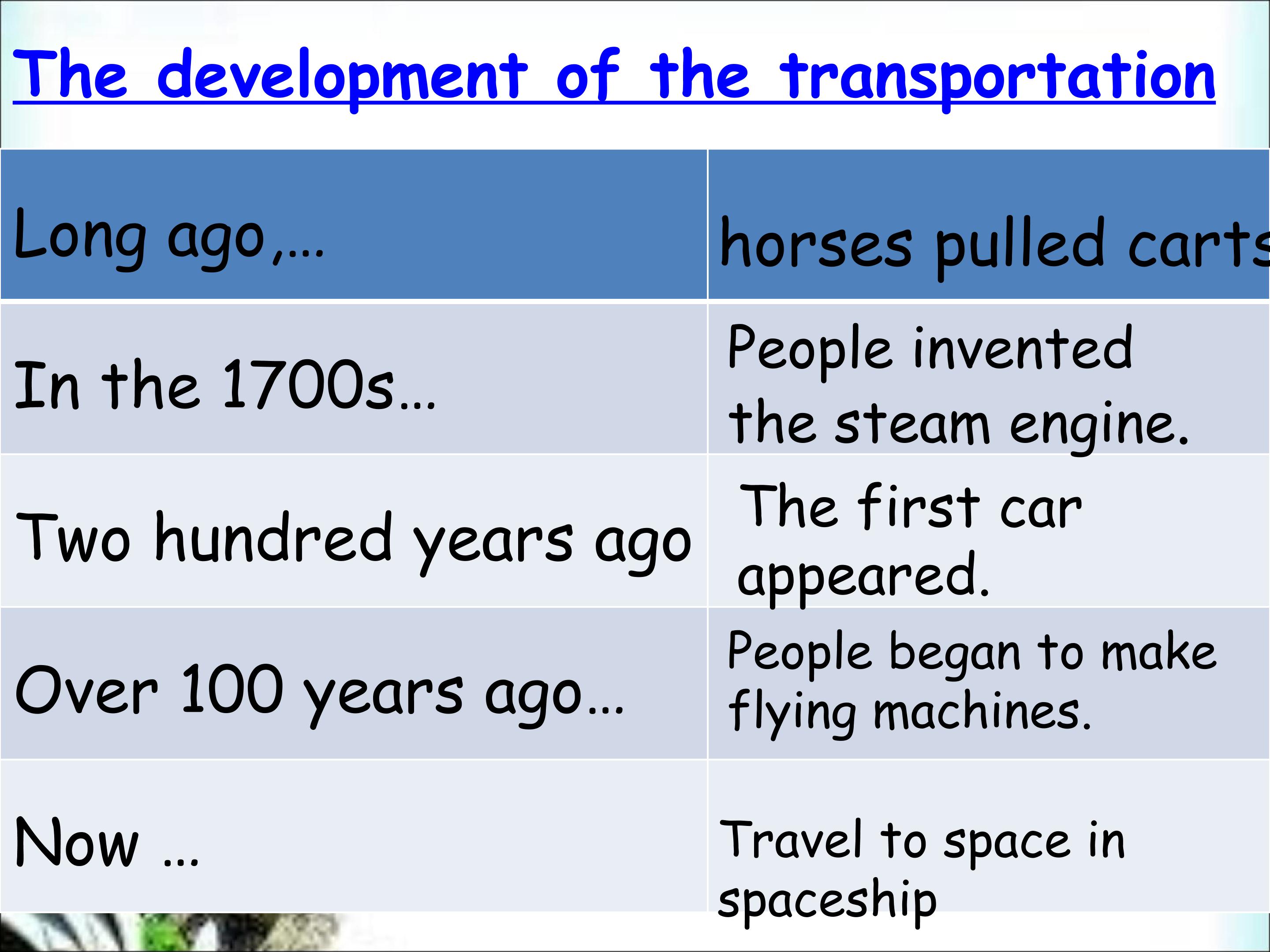 The development of the transportation

| Long ago,… | horses pulled carts |
|---|---|
| In the 1700s… | People invented the steam engine. |
| Two hundred years ago | The first car appeared. |
| Over 100 years ago… | People began to make flying machines. |
| Now … | Travel to space in spaceship |